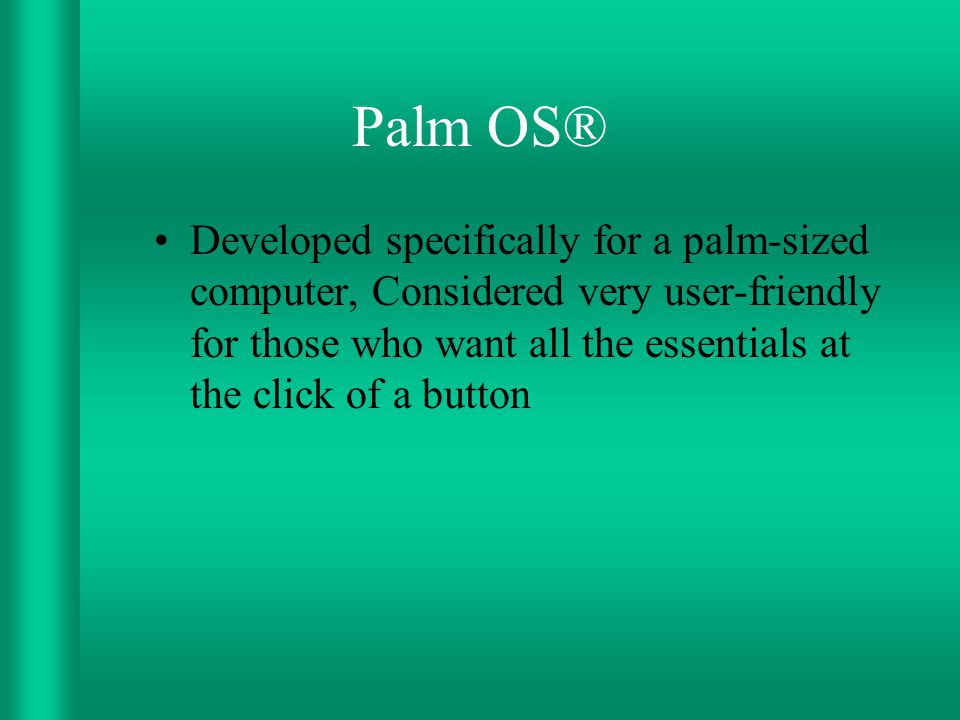 Palm OS®

• Developed specifically for a palm-sized computer, Considered very user-friendly for those who want all the essentials at the click of a button